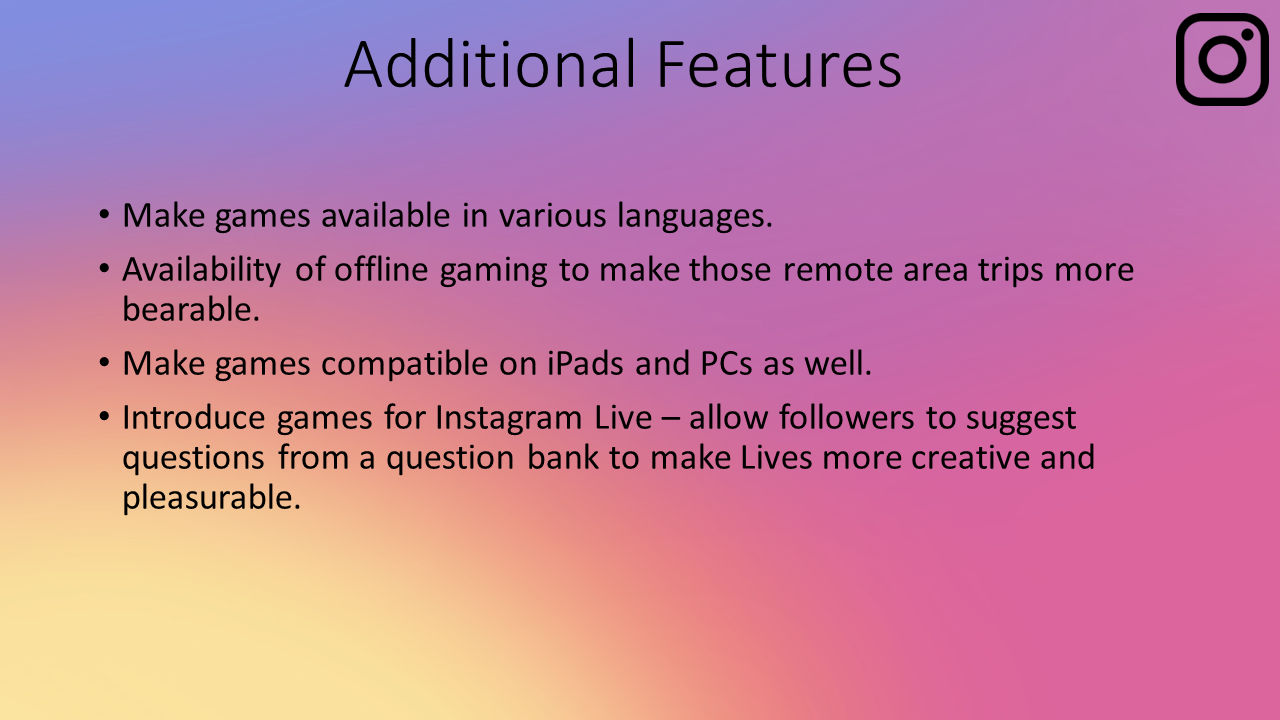 Additional Features

• Make games available in various languages.
• Availability of offline gaming to make those remote area trips more bearable.
• Make games compatible on iPads and PCs as well.
• Introduce games for Instagram Live – allow followers to suggest questions from a question bank to make Lives more creative and pleasurable.